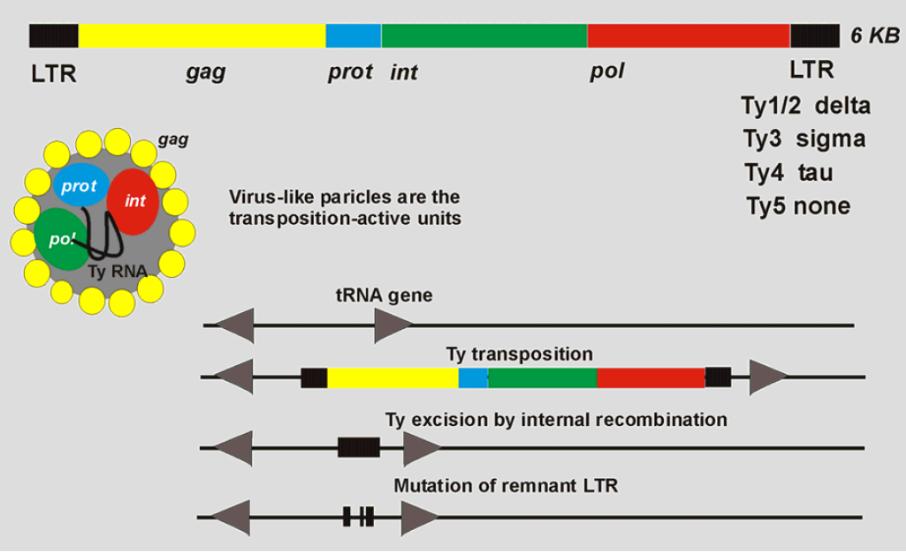 6 KB

LTR gag prot int pol LTR

Ty1/2 delta
Ty3 sigma
Ty4 tau
Ty5 none

gag
prot
int
pol
Ty RNA

Virus-like paricles are the transposition-active units

tRNA gene

Ty transposition

Ty excision by internal recombination

Mutation of remnant LTR